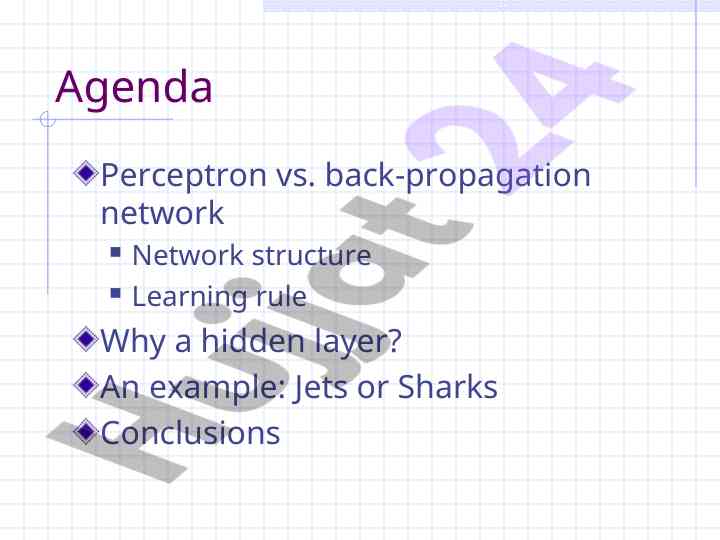 Agenda

Perceptron vs. back-propagation network

Network structure

Learning rule

Why a hidden layer?

An example: Jets or Sharks

Conclusions

Hujjat24